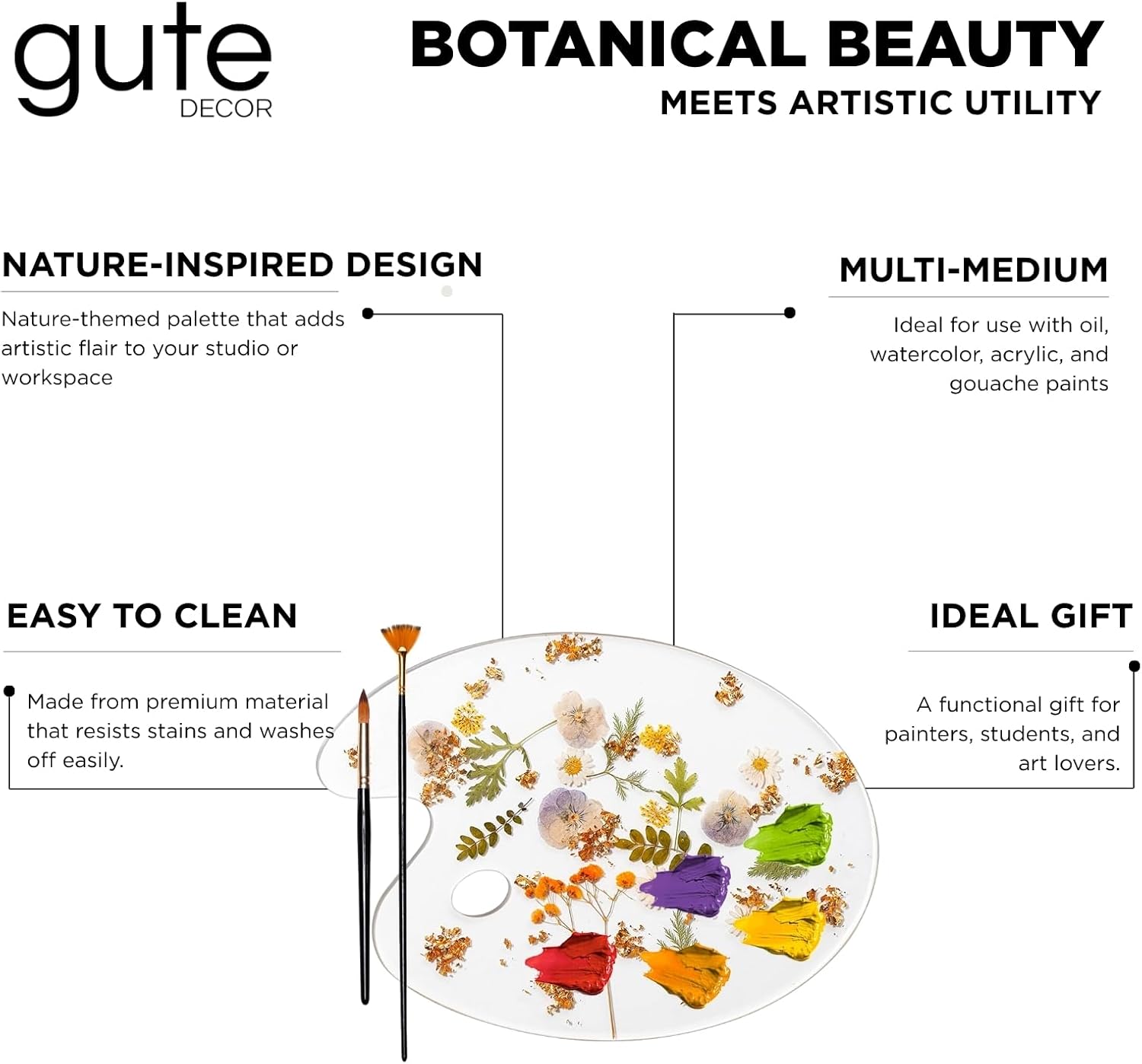 gute
DECOR

BOTANICAL BEAUTY
MEETS ARTISTIC UTILITY

NATURE-INSPIRED DESIGN

Nature-themed palette that adds artistic flair to your studio or workspace

MULTI-MEDIUM

Ideal for use with oil, watercolor, acrylic, and gouache paints

EASY TO CLEAN

Made from premium material that resists stains and washes off easily.

IDEAL GIFT

A functional gift for painters, students, and art lovers.